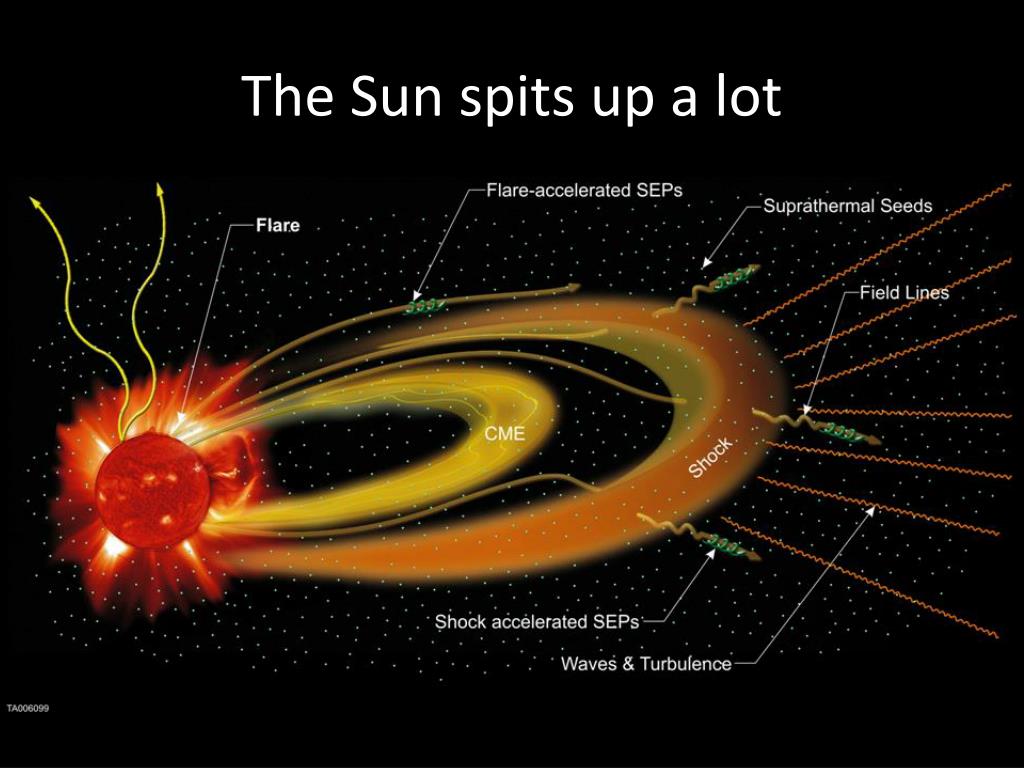 The Sun spits up a lot

Flare

Flare-accelerated SEPs

Suprathermal Seeds

Field Lines

CME

Shock

Shock accelerated SEPs

Waves & Turbulence

TA006099